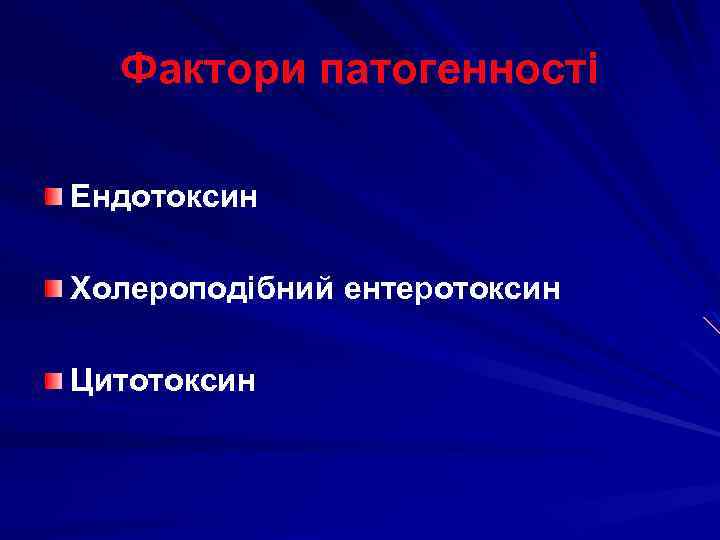 Фактори патогенності

Ендотоксин

Холероподібний ентеротоксин

Цитотоксин